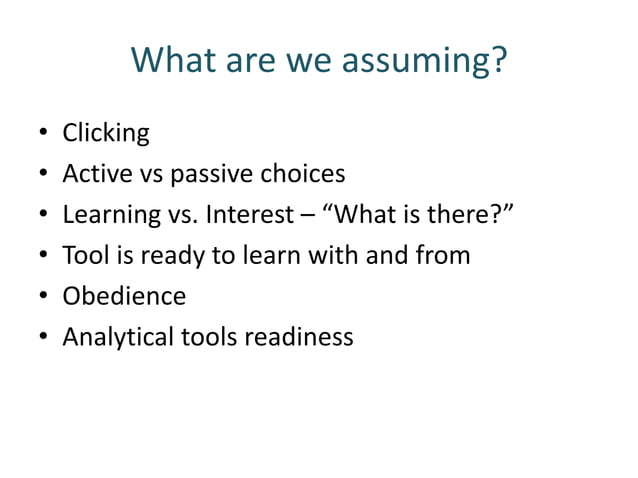 What are we assuming?

• Clicking
• Active vs passive choices
• Learning vs. Interest – “What is there?”
• Tool is ready to learn with and from
• Obedience
• Analytical tools readiness